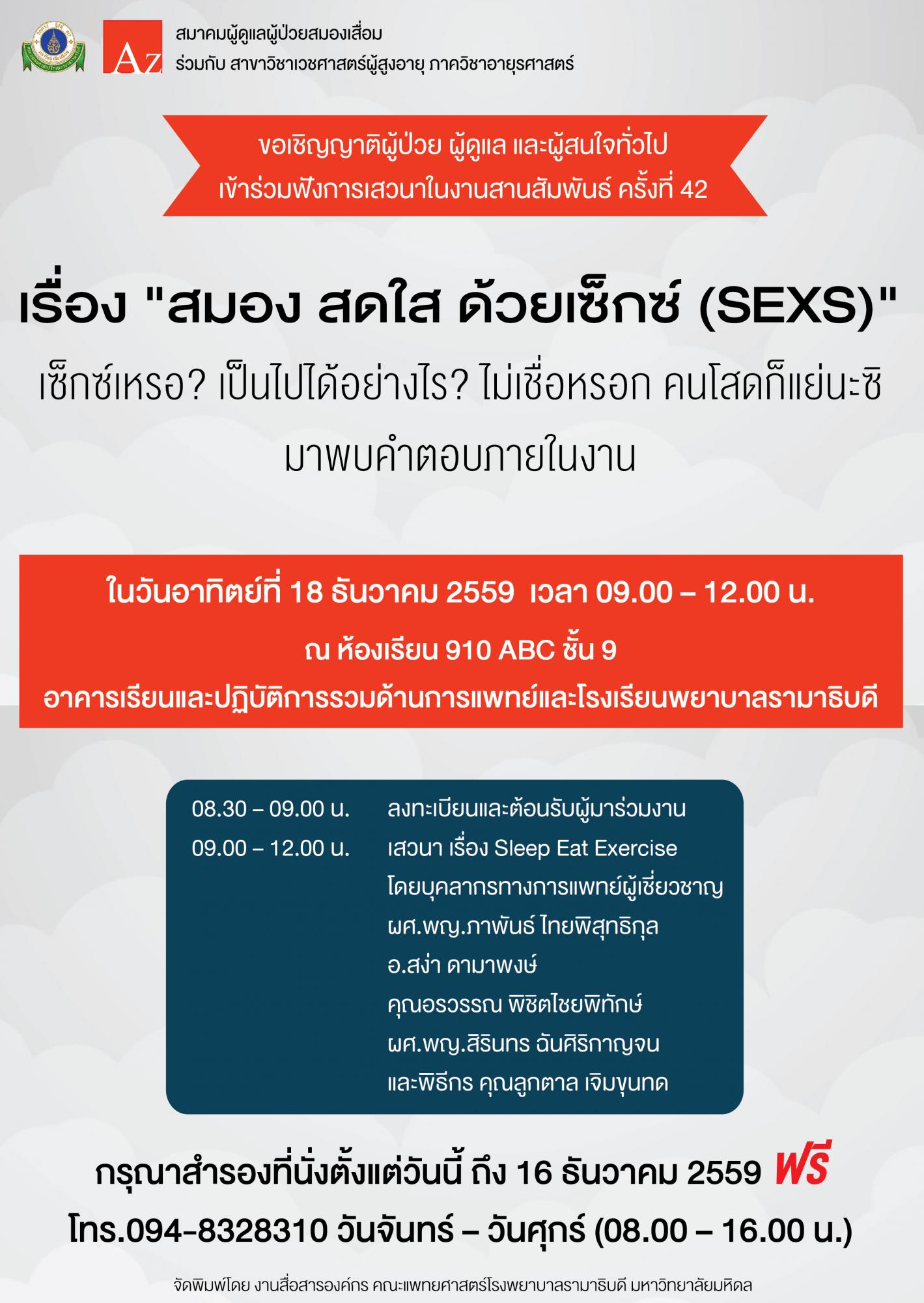 Az

สมาคมผู้ดูแลผู้ป่วยสมองเสื่อม
ร่วมกับ สาขาวิชาเวชศาสตร์ผู้สูงอายุ ภาควิชาอายุรศาสตร์

ขอเชิญญาติผู้ป่วย ผู้ดูแล และผู้สนใจทั่วไป
เข้าร่วมฟังการเสวนาในงานสานสัมพันธ์ ครั้งที่ 42

เรื่อง "สมอง สดใส ด้วยเซ็กซ์ (SEXS)"

เซ็กซ์เหรอ? เป็นไปได้อย่างไร? ไม่เชื่อหรอก คนโสดก็แย่นะซิ
มาพบคำตอบภายในงาน

ในวันอาทิตย์ที่ 18 ธันวาคม 2559 เวลา 09.00 – 12.00 น.
ณ ห้องเรียน 910 ABC ชั้น 9
อาคารเรียนและปฏิบัติการรวมด้านการแพทย์และโรงเรียนพยาบาลรามาธิบดี

08.30 – 09.00 น. ลงทะเบียนและต้อนรับผู้มาร่วมงาน
09.00 – 12.00 น. เสวนา เรื่อง Sleep Eat Exercise
โดยบุคลากรทางการแพทย์ผู้เชี่ยวชาญ
ผศ.พญ.ภาพันธ์ ไทยพิสุทธิกุล
อ.สง่า ดามาพงษ์
คุณอรวรรณ พิชิตไชยพิทักษ์
ผศ.พญ.สิรินทร ฉันศิริกาญจน
และพิธีกร คุณลูกตาล เจิมขุนทด

กรุณาสำรองที่นั่งตั้งแต่วันนี้ ถึง 16 ธันวาคม 2559 ฟรี
โทร.094-8328310 วันจันทร์ – วันศุกร์ (08.00 – 16.00 น.)

จัดพิมพ์โดย งานสื่อสารองค์กร คณะแพทยศาสตร์โรงพยาบาลรามาธิบดี มหาวิทยาลัยมหิดล